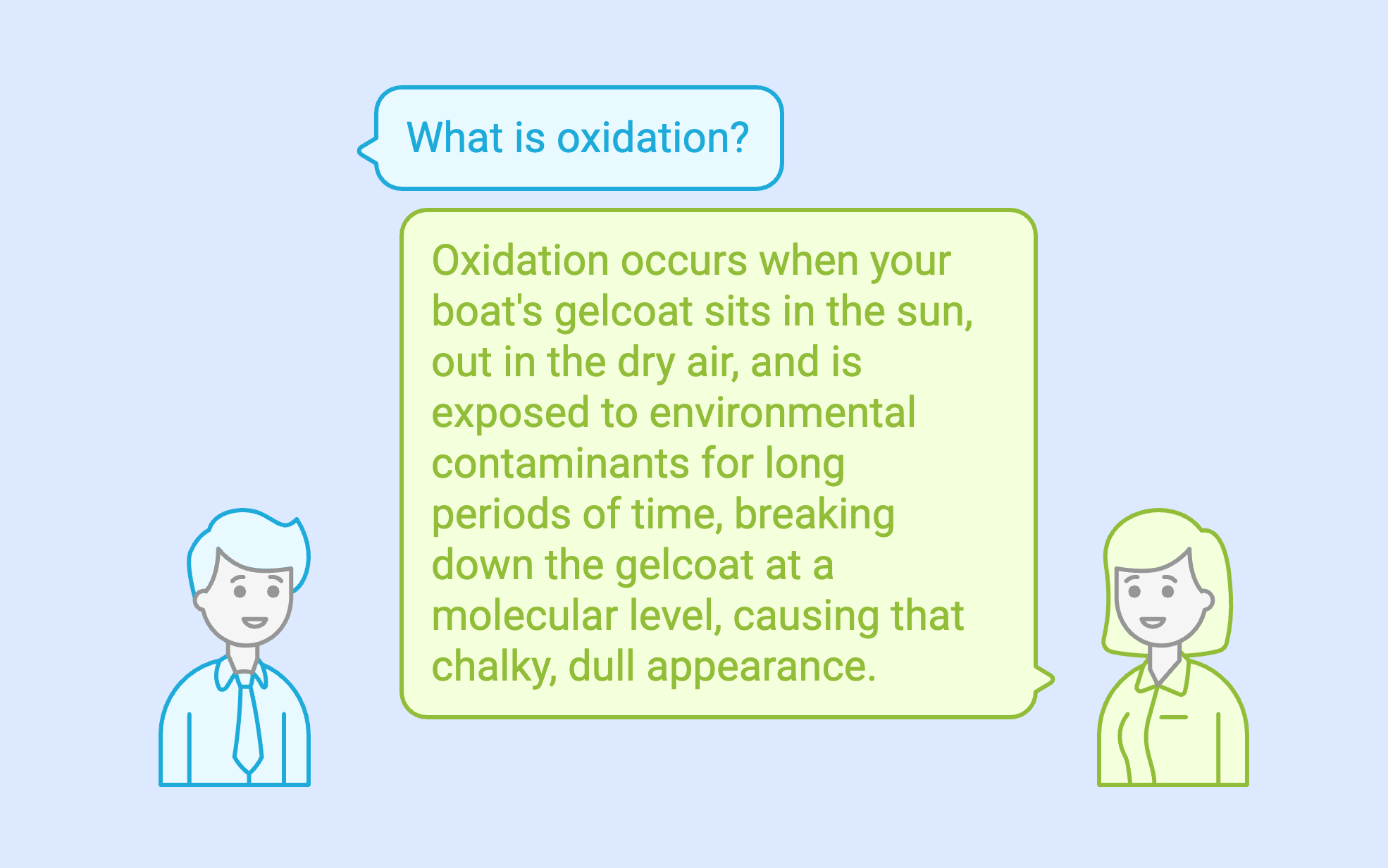 What is oxidation?

Oxidation occurs when your boat's gelcoat sits in the sun, out in the dry air, and is exposed to environmental contaminants for long periods of time, breaking down the gelcoat at a molecular level, causing that chalky, dull appearance.